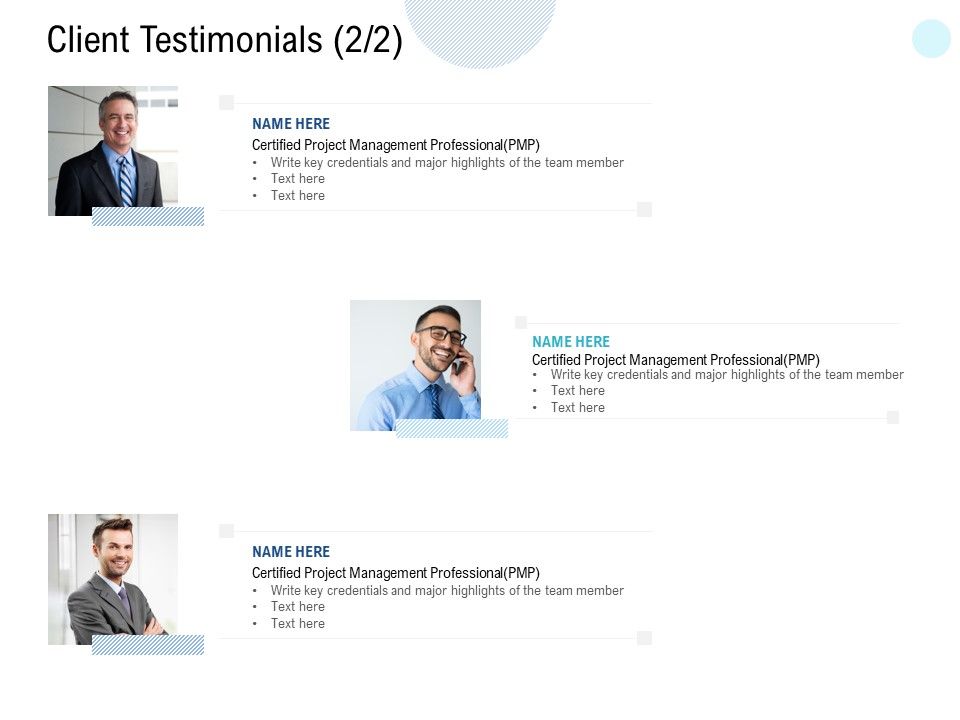 Client Testimonials (2/2)

NAME HERE
Certified Project Management Professional(PMP)
• Write key credentials and major highlights of the team member
• Text here
• Text here

NAME HERE
Certified Project Management Professional(PMP)
• Write key credentials and major highlights of the team member
• Text here
• Text here

NAME HERE
Certified Project Management Professional(PMP)
• Write key credentials and major highlights of the team member
• Text here
• Text here